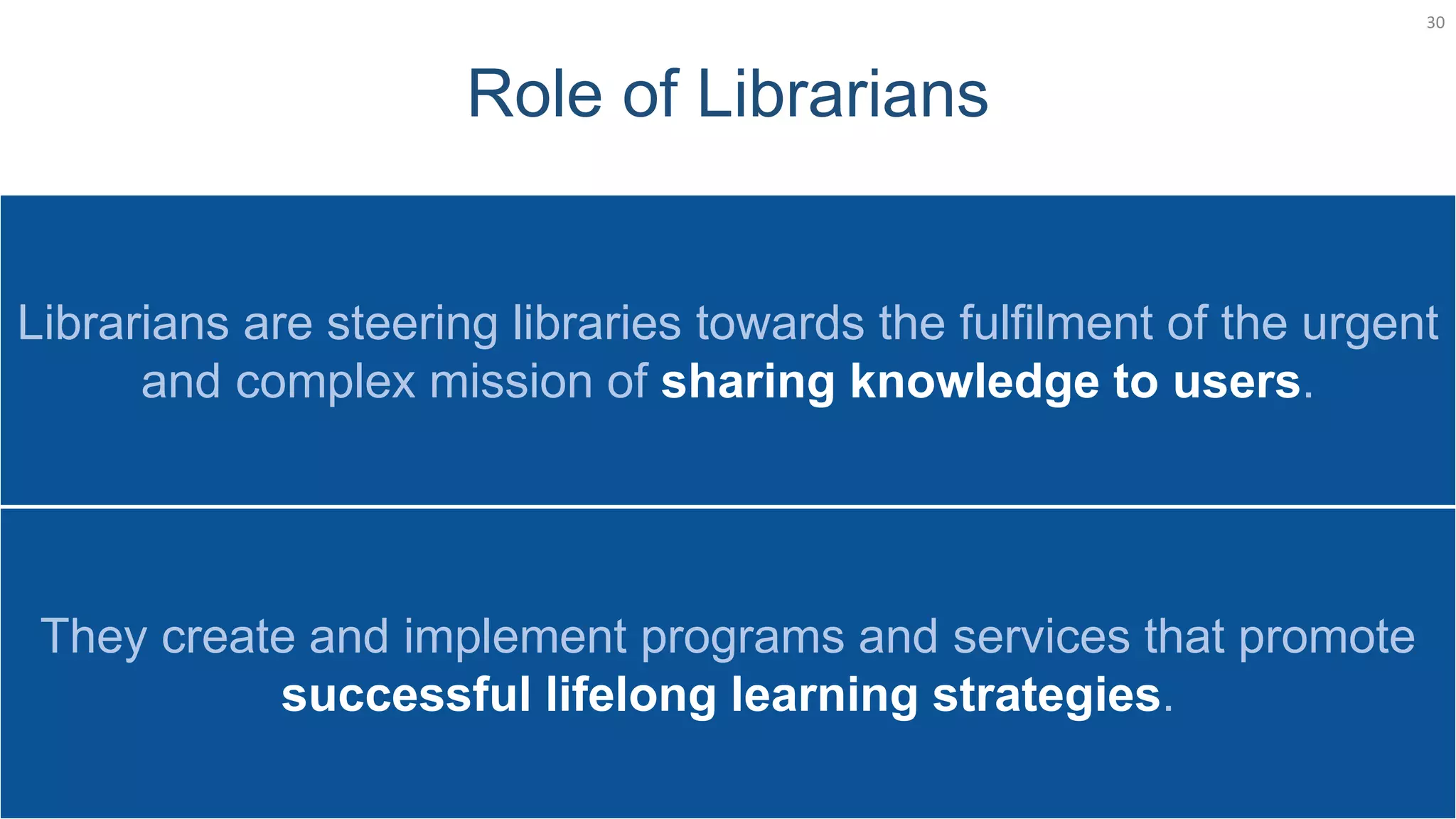 30

Role of Librarians

Librarians are steering libraries towards the fulfilment of the urgent and complex mission of sharing knowledge to users.

They create and implement programs and services that promote successful lifelong learning strategies.